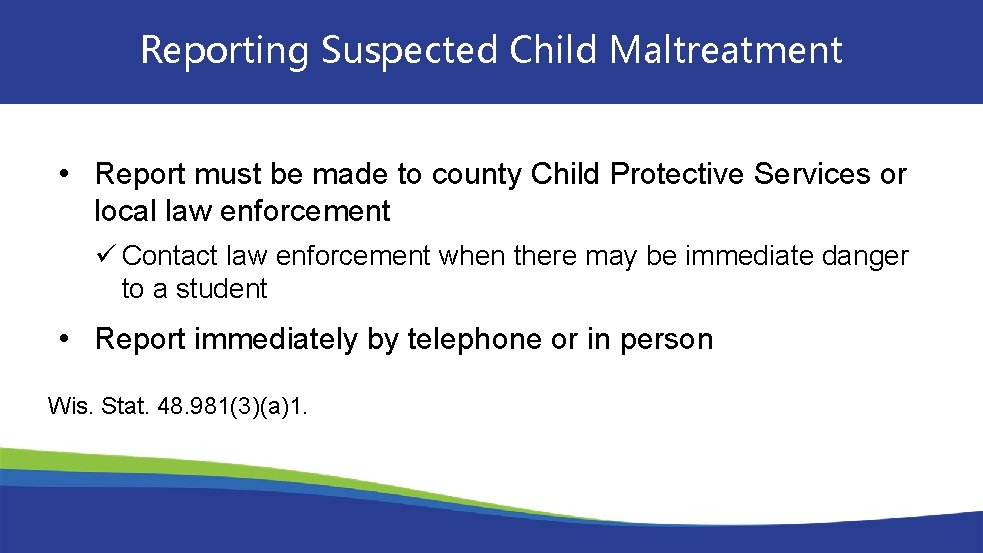 Reporting Suspected Child Maltreatment

• Report must be made to county Child Protective Services or local law enforcement

✓ Contact law enforcement when there may be immediate danger to a student

• Report immediately by telephone or in person

Wis. Stat. 48.981(3)(a)1.